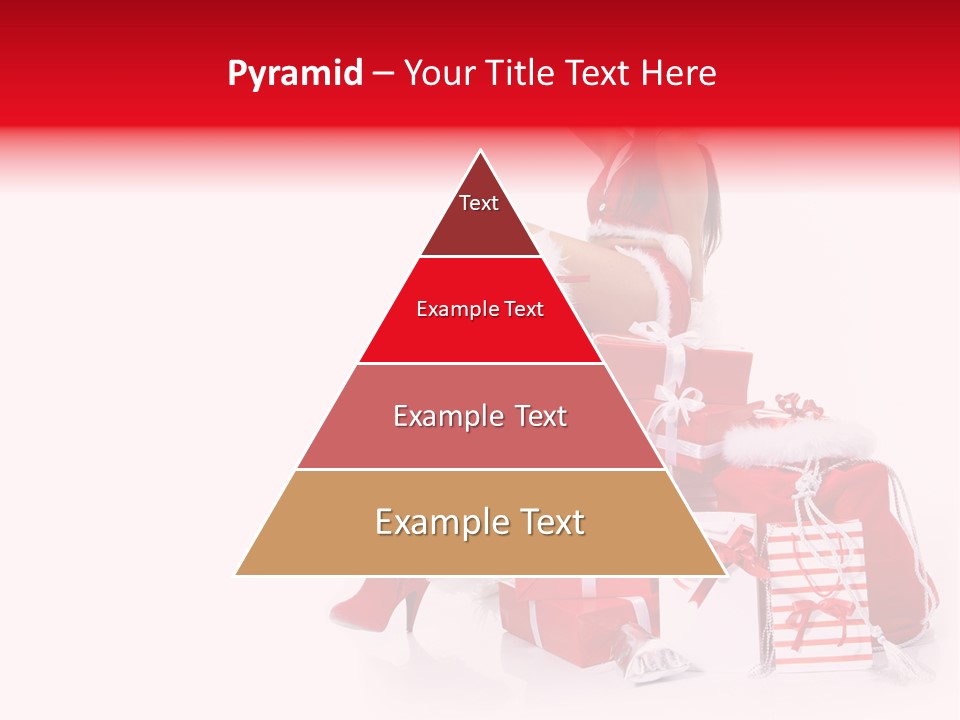 Pyramid – Your Title Text Here

Text

Example Text

Example Text

Example Text